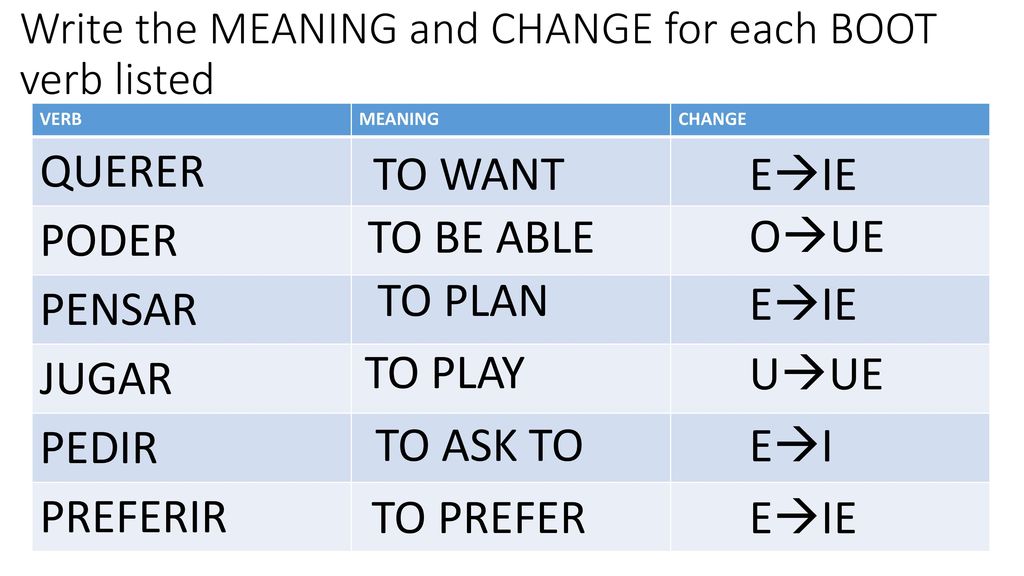 Write the MEANING and CHANGE for each BOOT verb listed

| VERB | MEANING | CHANGE |
|---|---|---|
| QUERER | TO WANT | E→IE |
| PODER | TO BE ABLE | O→UE |
| PENSAR | TO PLAN | E→IE |
| JUGAR | TO PLAY | U→UE |
| PEDIR | TO ASK TO | E→I |
| PREFERIR | TO PREFER | E→IE |